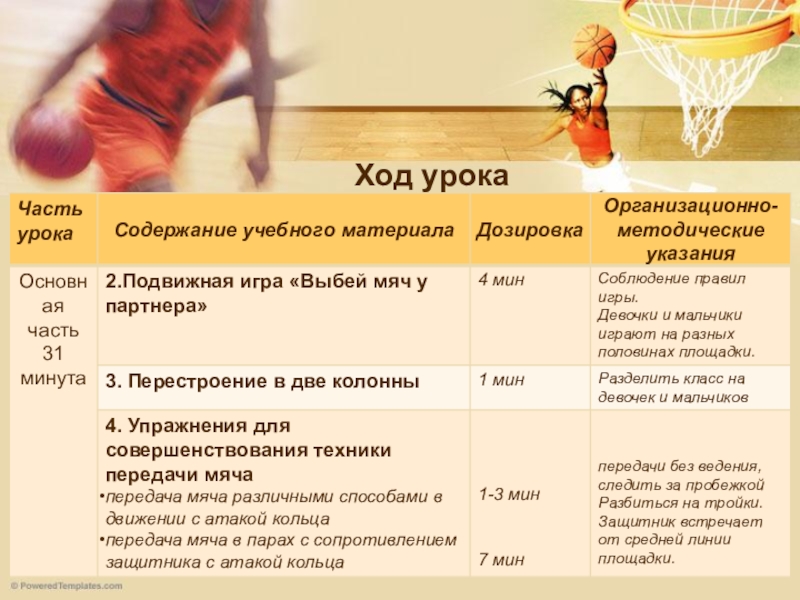 Ход урока

| Часть урока | Содержание учебного материала | Дозировка | Организационно-методические указания |
|---|---|---|---|
| Основная часть 31 минута | 2.Подвижная игра «Выбей мяч у партнера» | 4 мин | Соблюдение правил игры. Девочки и мальчики играют на разных половинах площадки. |
| | 3. Перестроение в две колонны | 1 мин | Разделить класс на девочек и мальчиков |
| | 4. Упражнения для совершенствования техники передачи мяча •передача мяча различными способами в движении с атакой кольца •передача мяча в парах с сопротивлением защитника с атакой кольца | 1-3 мин 7 мин | передачи без ведения, следить за пробежкой Разбиться на тройки. Защитник встречает от средней линии площадки. |

© PoweredTemplates.com